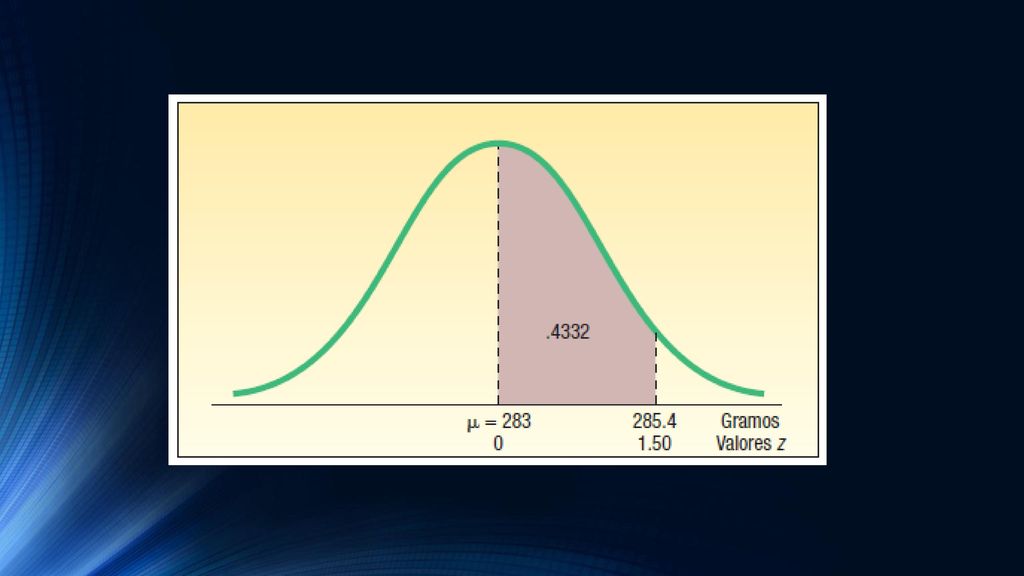 .4332

$\mu = 283$ 285.4 Gramos
0 1.50 Valores $z$